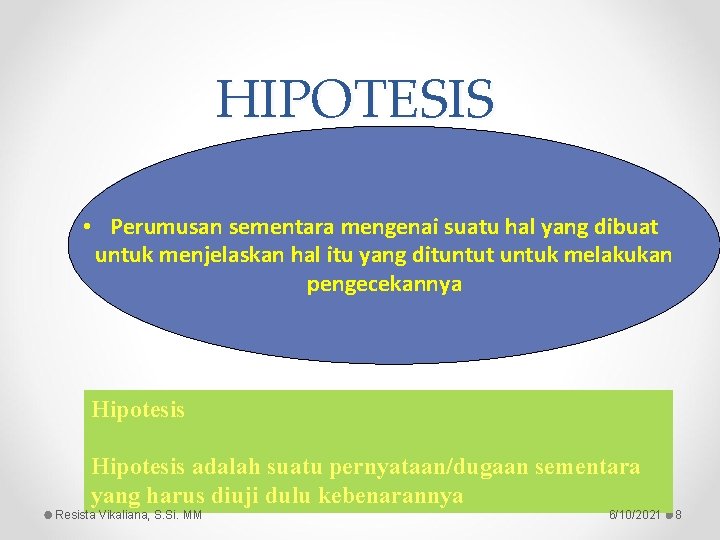 HIPOTESIS

• Perumusan sementara mengenai suatu hal yang dibuat untuk menjelaskan hal itu yang dituntut untuk melakukan pengecekannya

Hipotesis

Hipotesis adalah suatu pernyataan/dugaan sementara yang harus diuji dulu kebenarannya

Resista Vikaliana, S.Si. MM

6/10/2021

8